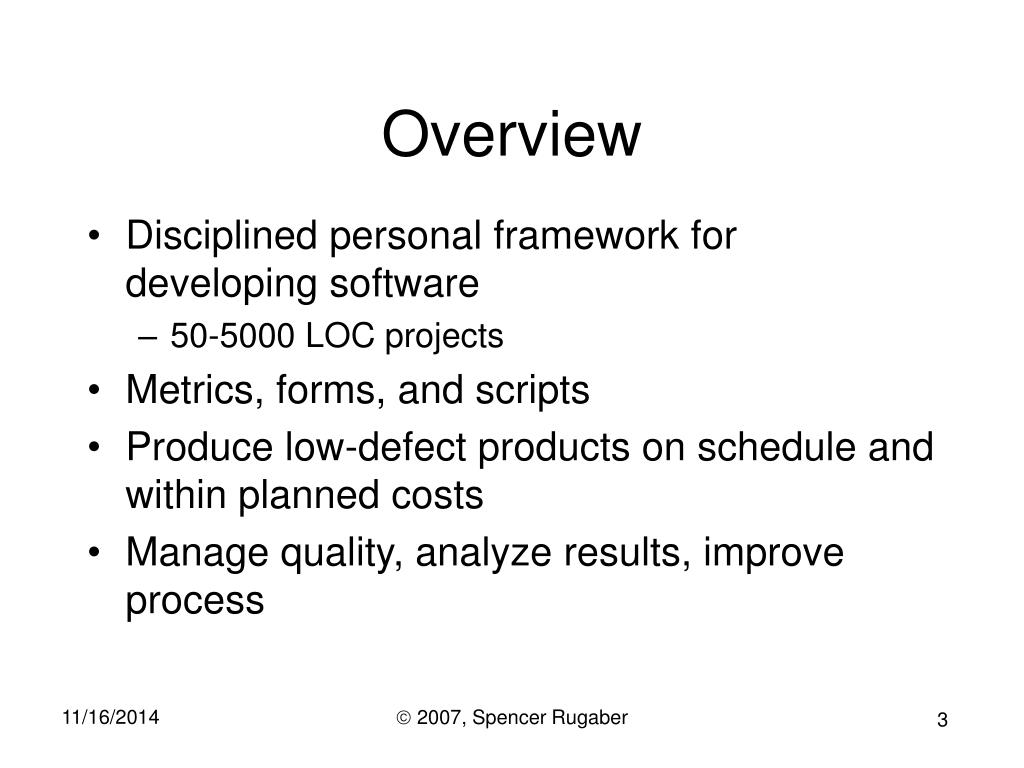 Overview

• Disciplined personal framework for developing software
– 50-5000 LOC projects
• Metrics, forms, and scripts
• Produce low-defect products on schedule and within planned costs
• Manage quality, analyze results, improve process

11/16/2014

© 2007, Spencer Rugaber

3